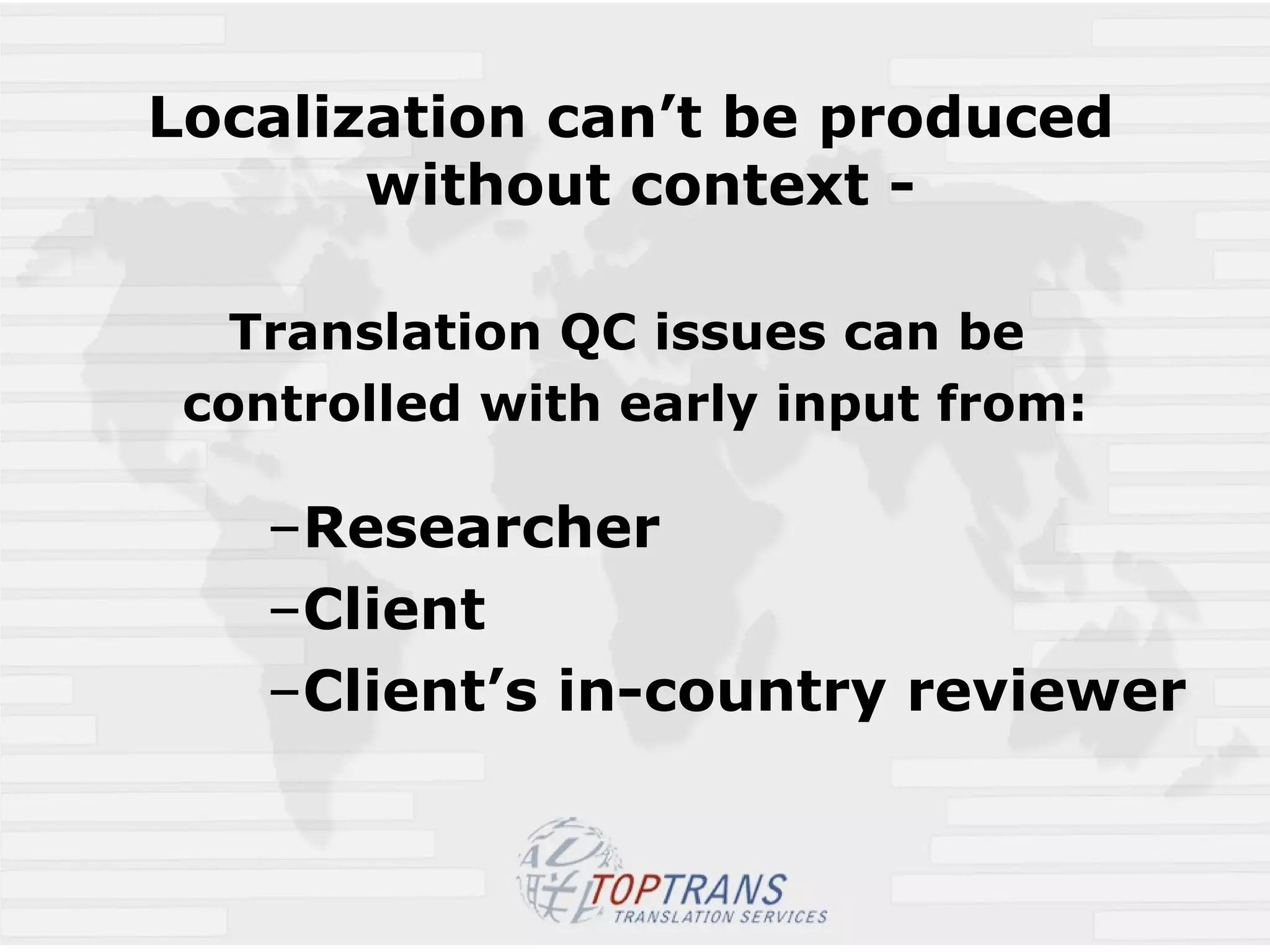 Localization can’t be produced without context -

Translation QC issues can be controlled with early input from:

–Researcher
–Client
–Client’s in-country reviewer

TOPTRANS
TRANSLATION SERVICES